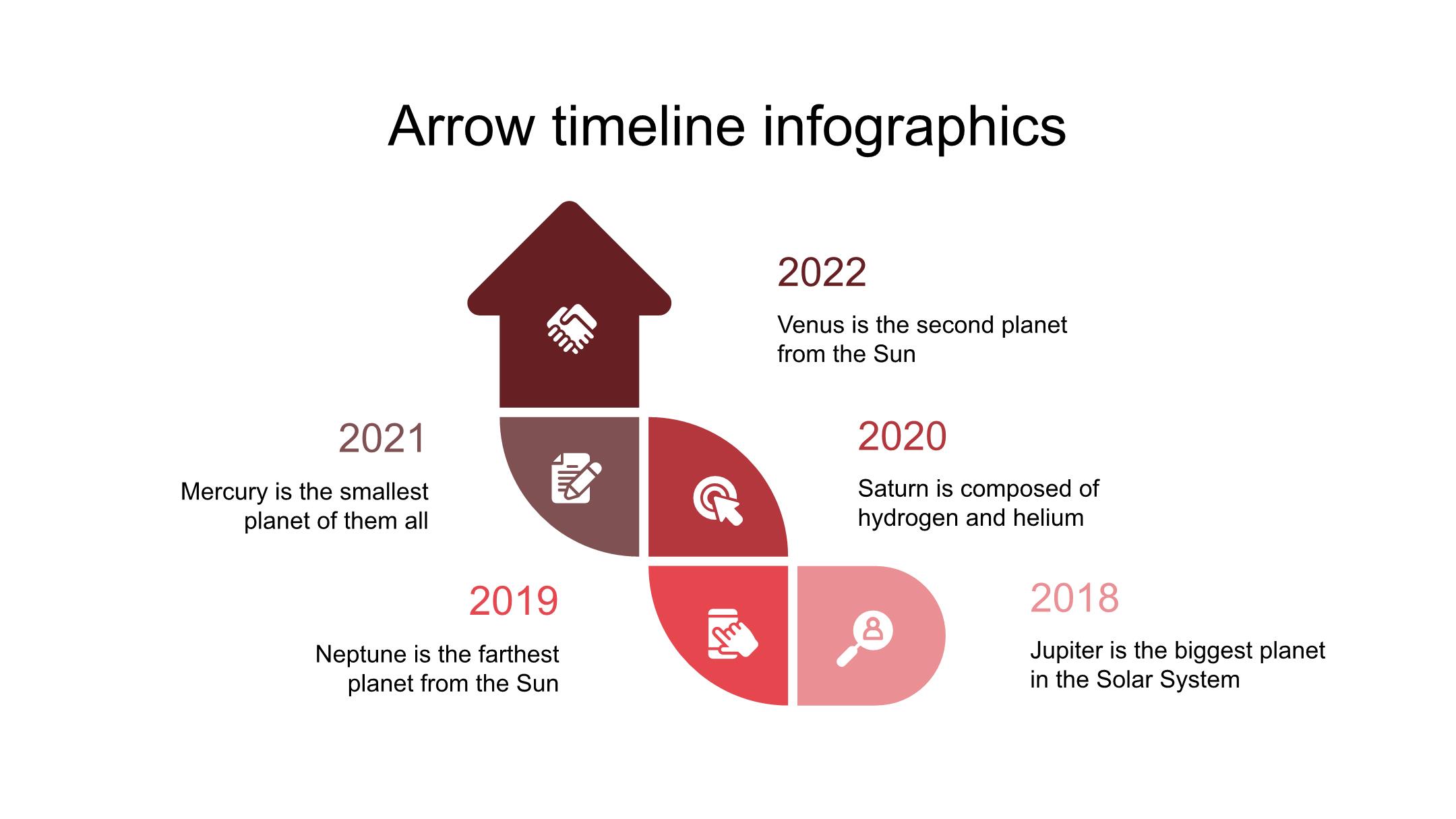 Arrow timeline infographics

2022

Venus is the second planet from the Sun

2021

Mercury is the smallest planet of them all

2020

Saturn is composed of hydrogen and helium

2019

Neptune is the farthest planet from the Sun

2018

Jupiter is the biggest planet in the Solar System